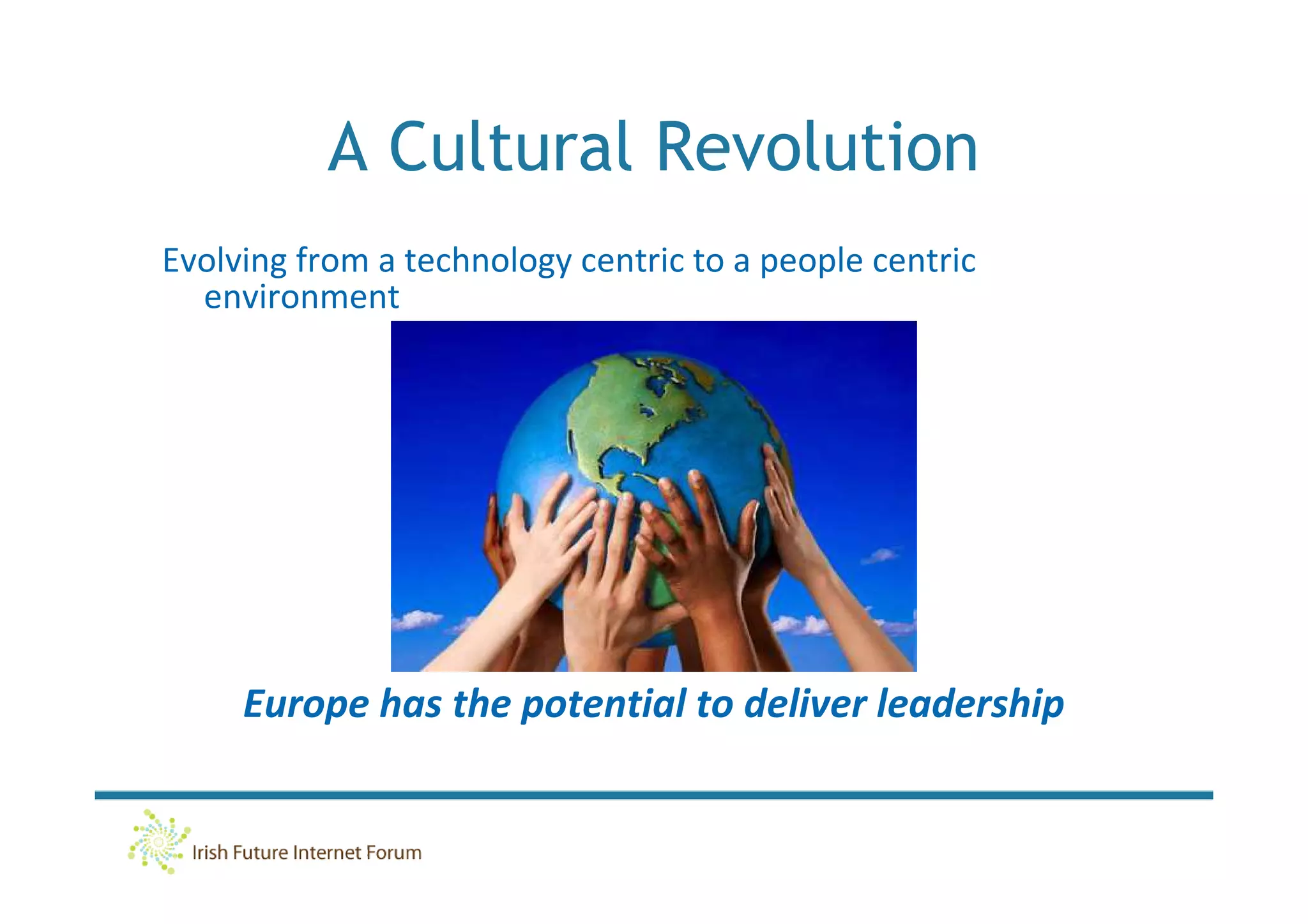 A Cultural Revolution

Evolving from a technology centric to a people centric environment

Europe has the potential to deliver leadership

Irish Future Internet Forum